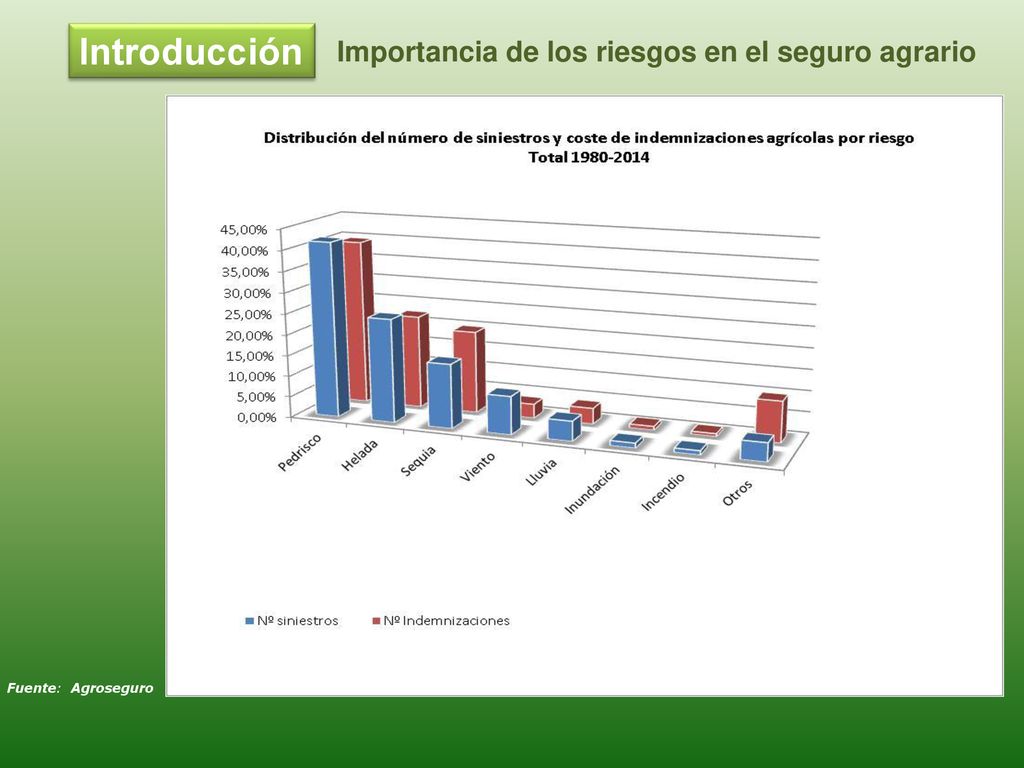 Introducción

Importancia de los riesgos en el seguro agrario

Distribución del número de siniestros y coste de indemnizaciones agrícolas por riesgo
Total 1980-2014

45,00%
40,00%
35,00%
30,00%
25,00%
20,00%
15,00%
10,00%
5,00%
0,00%

Pedrisco
Helada
Sequia
Viento
Lluvia
Inundación
Incendio
Otros

Nº siniestros
Nº Indemnizaciones

Fuente: Agroseguro